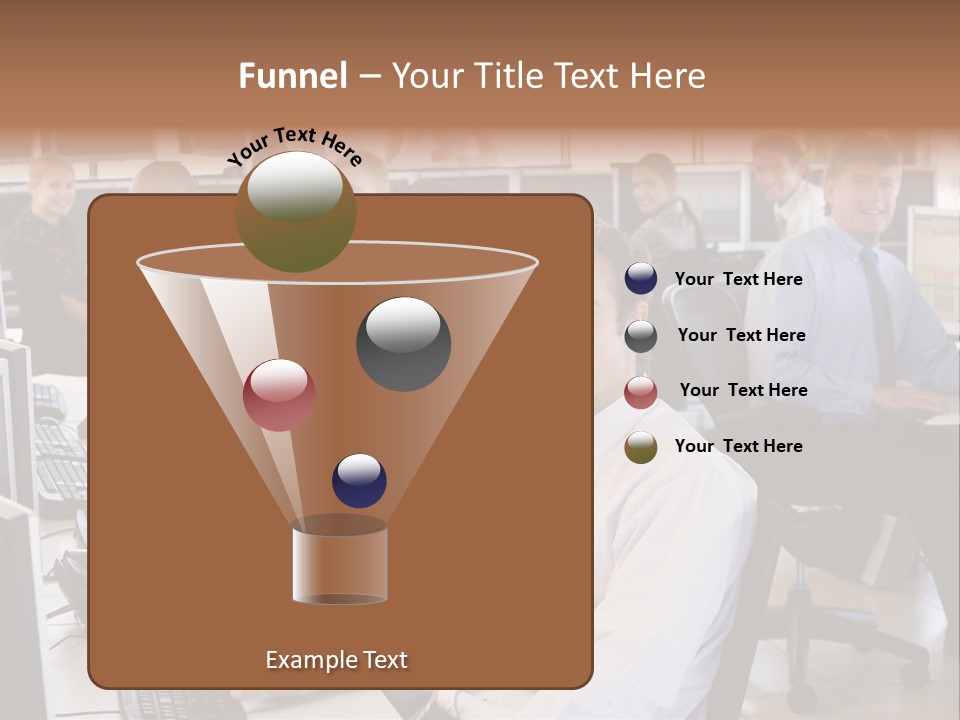 Funnel – Your Title Text Here

Your Text Here

Your Text Here

Your Text Here

Your Text Here

Your Text Here

Example Text